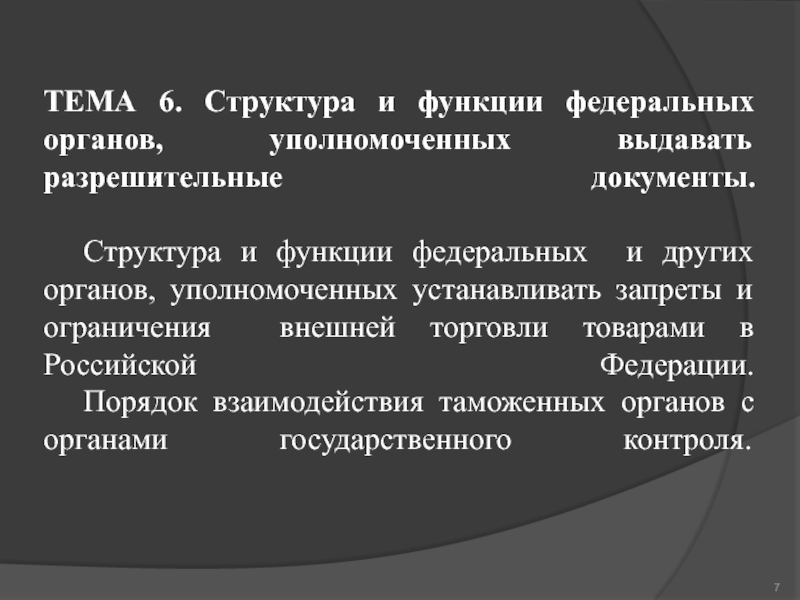 ТЕМА 6. Структура и функции федеральных органов, уполномоченных выдавать разрешительные документы.

Структура и функции федеральных и других органов, уполномоченных устанавливать запреты и ограничения внешней торговли товарами в Российской Федерации.

Порядок взаимодействия таможенных органов с органами государственного контроля.

7